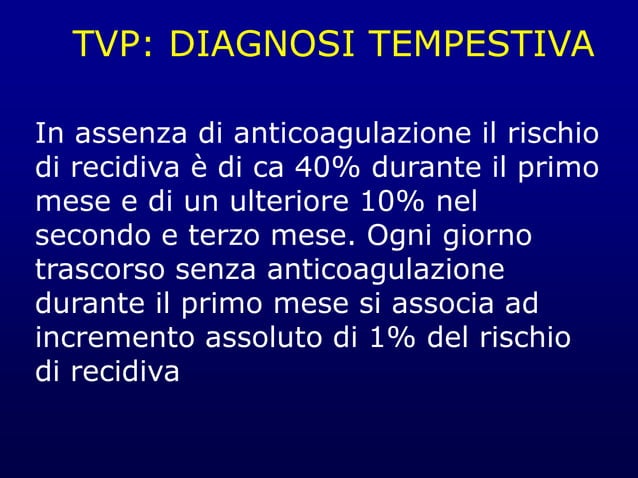 TVP: DIAGNOSI TEMPESTIVA

In assenza di anticoagulazione il rischio di recidiva è di ca 40% durante il primo mese e di un ulteriore 10% nel secondo e terzo mese. Ogni giorno trascorso senza anticoagulazione durante il primo mese si associa ad incremento assoluto di 1% del rischio di recidiva